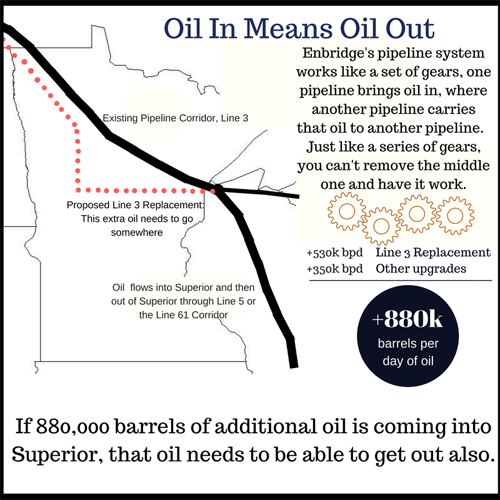 Oil In Means Oil Out

Enbridge's pipeline system works like a set of gears, one pipeline brings oil in, where another pipeline carries that oil to another pipeline. Just like a series of gears, you can't remove the middle one and have it work.

Existing Pipeline Corridor, Line 3

Proposed Line 3 Replacement: This extra oil needs to go somewhere

Oil flows into Superior and then out of Superior through Line 5 or the Line 61 Corridor

+530k bpd Line 3 Replacement
+350k bpd Other upgrades

+880k barrels per day of oil

If 880,000 barrels of additional oil is coming into Superior, that oil needs to be able to get out also.